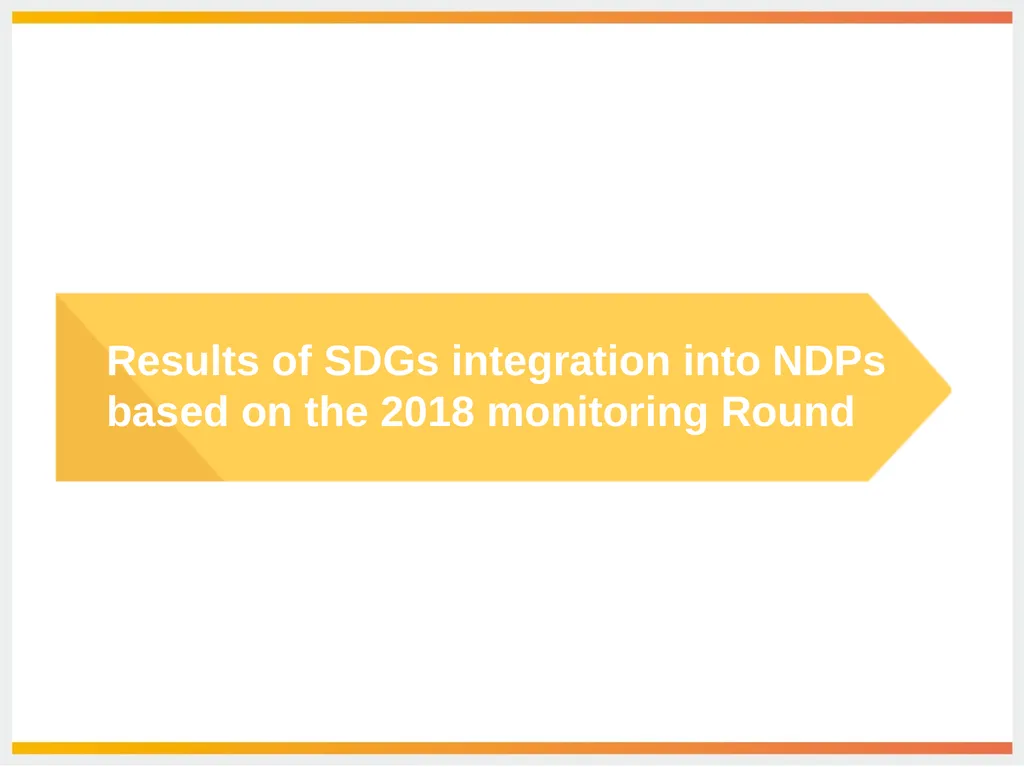 Results of SDGs integration into NDPs based on the 2018 monitoring Round